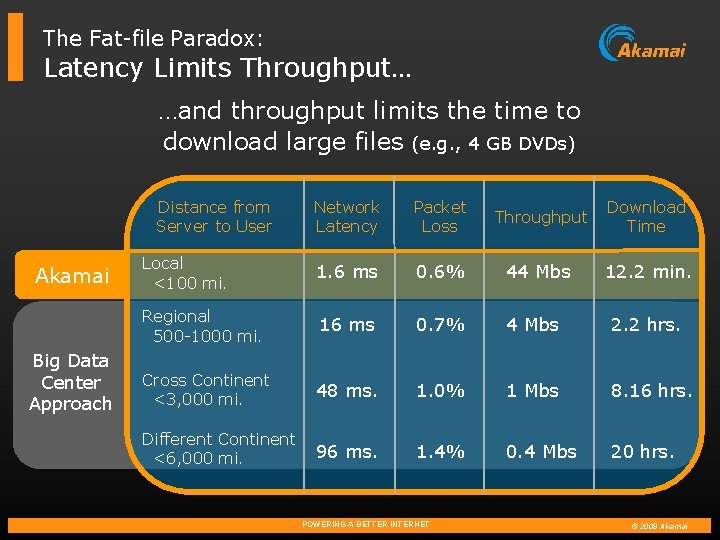 The Fat-file Paradox:
Latency Limits Throughput…

Akamai

…and throughput limits the time to download large files (e.g., 4 GB DVDs)

| | Distance from Server to User | Network Latency | Packet Loss | Throughput | Download Time |
|---|---|---|---|---|---|
| Akamai | Local <100 mi. | 1.6 ms | 0.6% | 44 Mbs | 12.2 min. |
| Big Data Center Approach | Regional 500-1000 mi. | 16 ms | 0.7% | 4 Mbs | 2.2 hrs. |
| | Cross Continent <3,000 mi. | 48 ms. | 1.0% | 1 Mbs | 8.16 hrs. |
| | Different Continent <6,000 mi. | 96 ms. | 1.4% | 0.4 Mbs | 20 hrs. |

POWERING A BETTER INTERNET

© 2009 Akamai